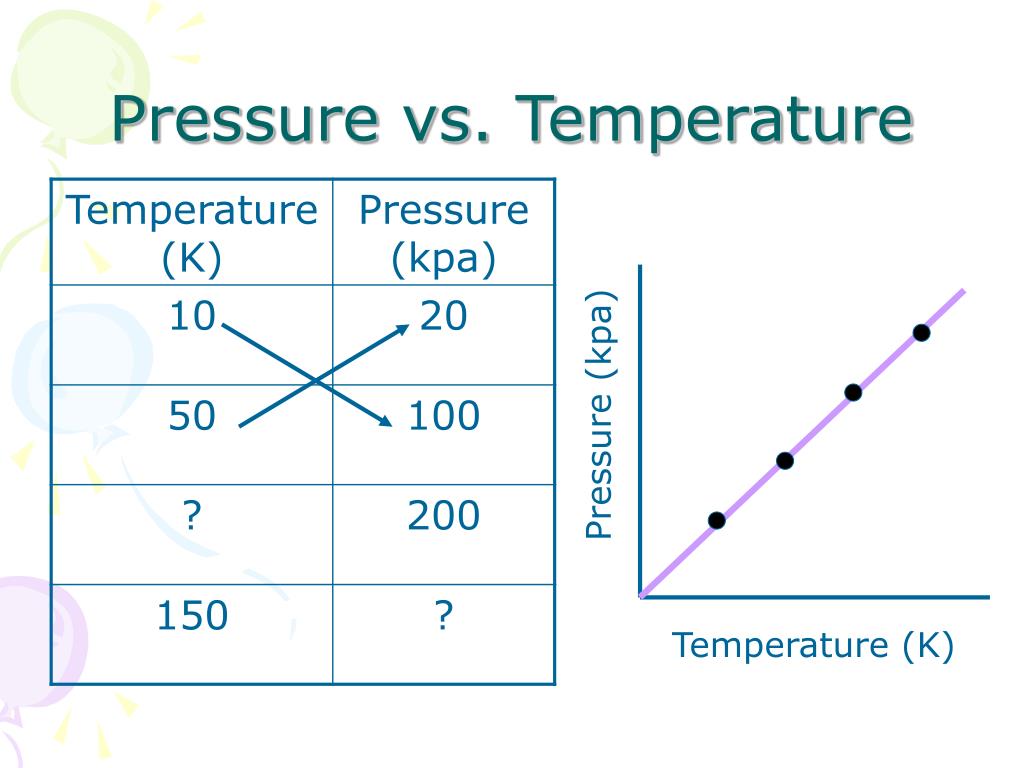 Pressure vs. Temperature

| Temperature (K) | Pressure (kpa) |
|---|---|
| 10 | 20 |
| 50 | 100 |
| ? | 200 |
| 150 | ? |

Pressure (kpa)

Temperature (K)